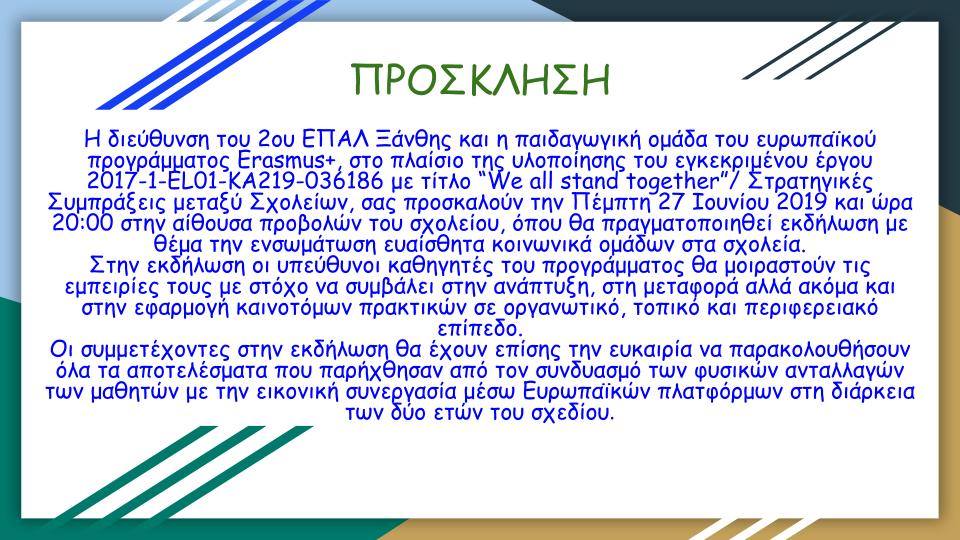 ΠΡΟΣΚΛΗΣΗ

Η διεύθυνση του 2ου ΕΠΑΛ Ξάνθης και η παιδαγωγική ομάδα του ευρωπαϊκού προγράμματος Erasmus+, στο πλαίσιο της υλοποίησης του εγκεκριμένου έργου 2017-1-EL01-KA219-036186 με τίτλο “We all stand together”/ Στρατηγικές Συμπράξεις μεταξύ Σχολείων, σας προσκαλούν την Πέμπτη 27 Ιουνίου 2019 και ώρα 20:00 στην αίθουσα προβολών του σχολείου, όπου θα πραγματοποιηθεί εκδήλωση με θέμα την ενσωμάτωση ευαίσθητα κοινωνικά ομάδων στα σχολεία.
Στην εκδήλωση οι υπεύθυνοι καθηγητές του προγράμματος θα μοιραστούν τις εμπειρίες τους με στόχο να συμβάλει στην ανάπτυξη, στη μεταφορά αλλά ακόμα και στην εφαρμογή καινοτόμων πρακτικών σε οργανωτικό, τοπικό και περιφερειακό επίπεδο.
Οι συμμετέχοντες στην εκδήλωση θα έχουν επίσης την ευκαιρία να παρακολουθήσουν όλα τα αποτελέσματα που παρήχθησαν από τον συνδυασμό των φυσικών ανταλλαγών των μαθητών με την εικονική συνεργασία μέσω Ευρωπαϊκών πλατφόρμων στη διάρκεια των δύο ετών του σχεδίου.